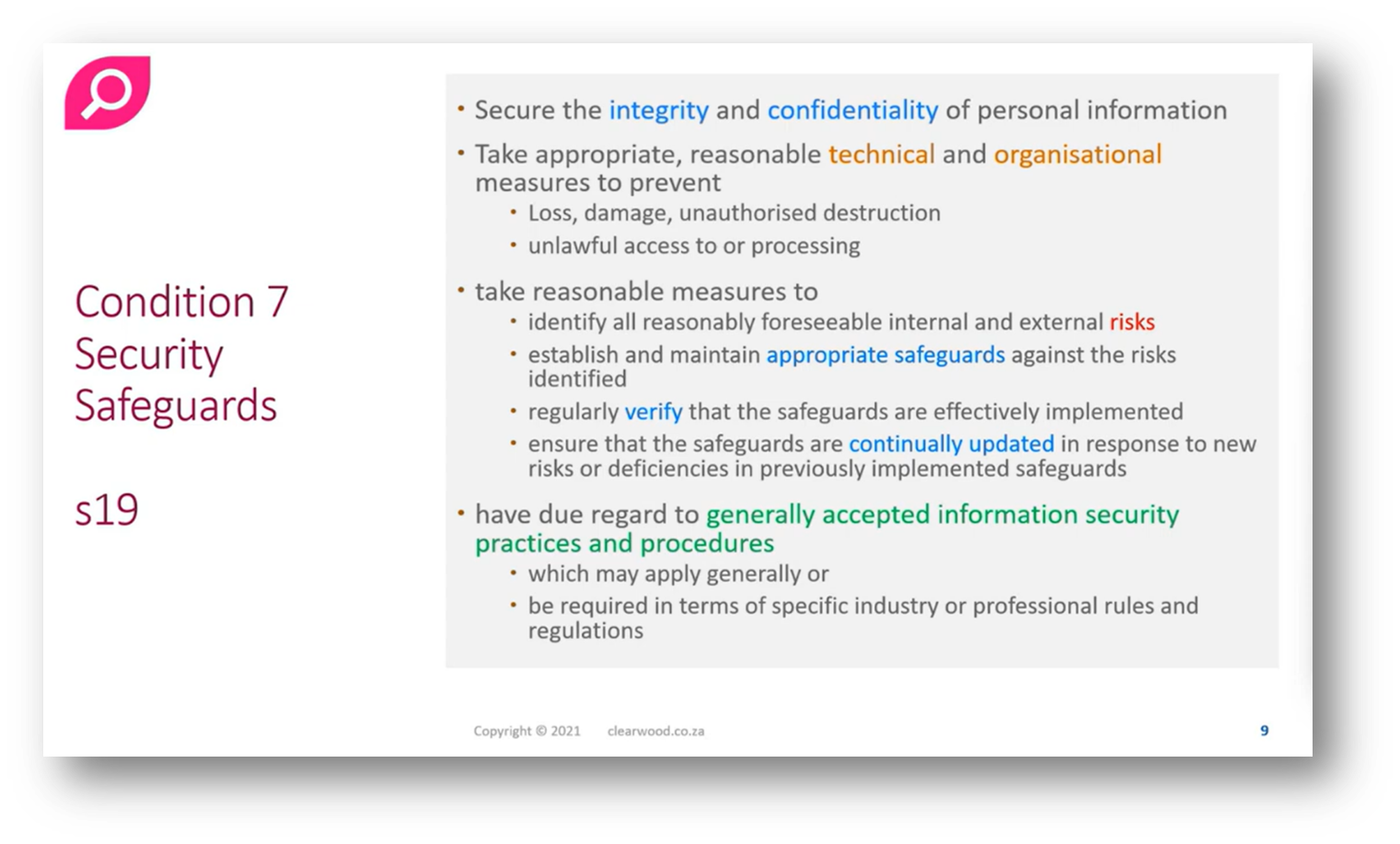 Condition 7
Security
Safeguards

s19

• Secure the integrity and confidentiality of personal information

• Take appropriate, reasonable technical and organisational measures to prevent
  • Loss, damage, unauthorised destruction
  • unlawful access to or processing

• take reasonable measures to
  • identify all reasonably foreseeable internal and external risks
  • establish and maintain appropriate safeguards against the risks identified
  • regularly verify that the safeguards are effectively implemented
  • ensure that the safeguards are continually updated in response to new risks or deficiencies in previously implemented safeguards

• have due regard to generally accepted information security practices and procedures
  • which may apply generally or
  • be required in terms of specific industry or professional rules and regulations

Copyright © 2021 clearwood.co.za

9